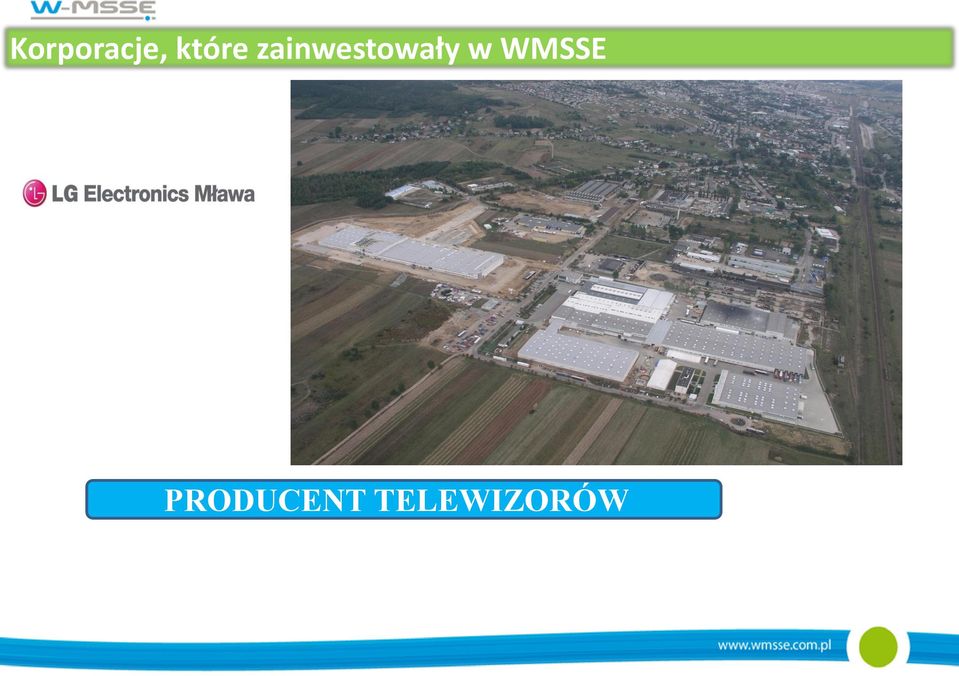 W-MSSE

Korporacje, które zainwestowały w WMSSE

LG Electronics Mława

PRODUCENT TELEWIZORÓW

www.wmsse.com.pl